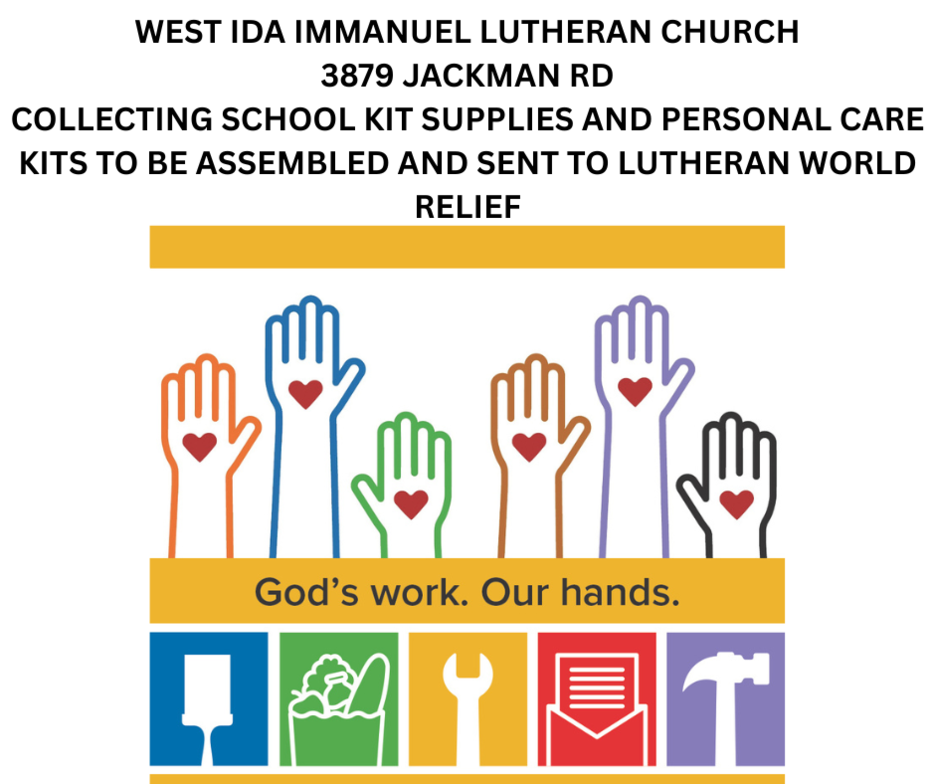 WEST IDA IMMANUEL LUTHERAN CHURCH
3879 JACKMAN RD
COLLECTING SCHOOL KIT SUPPLIES AND PERSONAL CARE KITS TO BE ASSEMBLED AND SENT TO LUTHERAN WORLD RELIEF

God's work. Our hands.